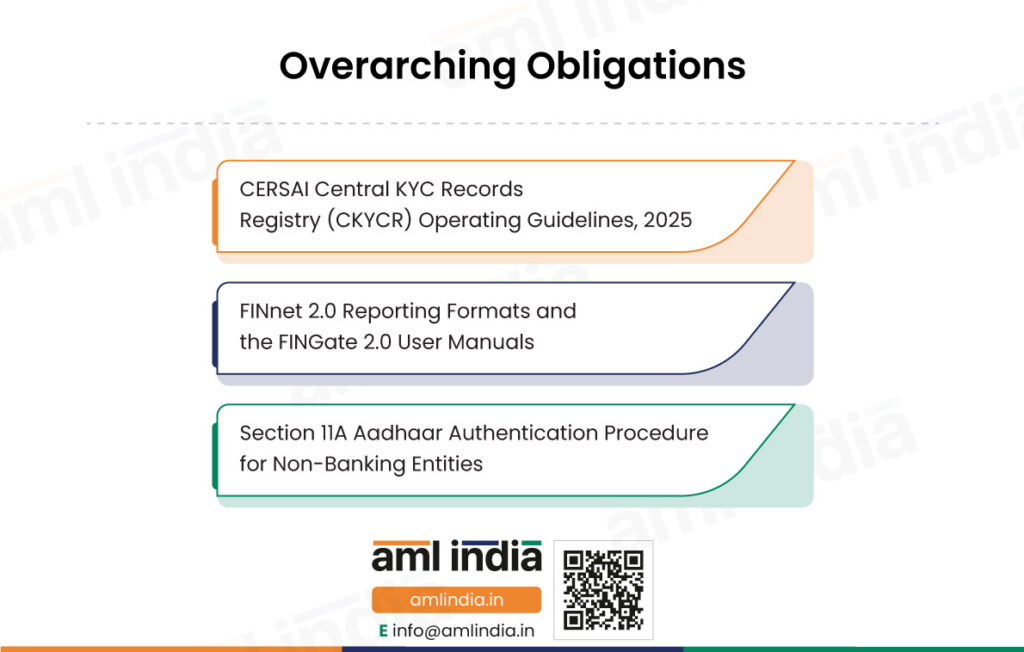 Overarching Obligations

CERSAI Central KYC Records Registry (CKYCR) Operating Guidelines, 2025

FINnet 2.0 Reporting Formats and the FINGate 2.0 User Manuals

Section 11A Aadhaar Authentication Procedure for Non-Banking Entities

aml india

amlindia.in

E info@amlindia.in